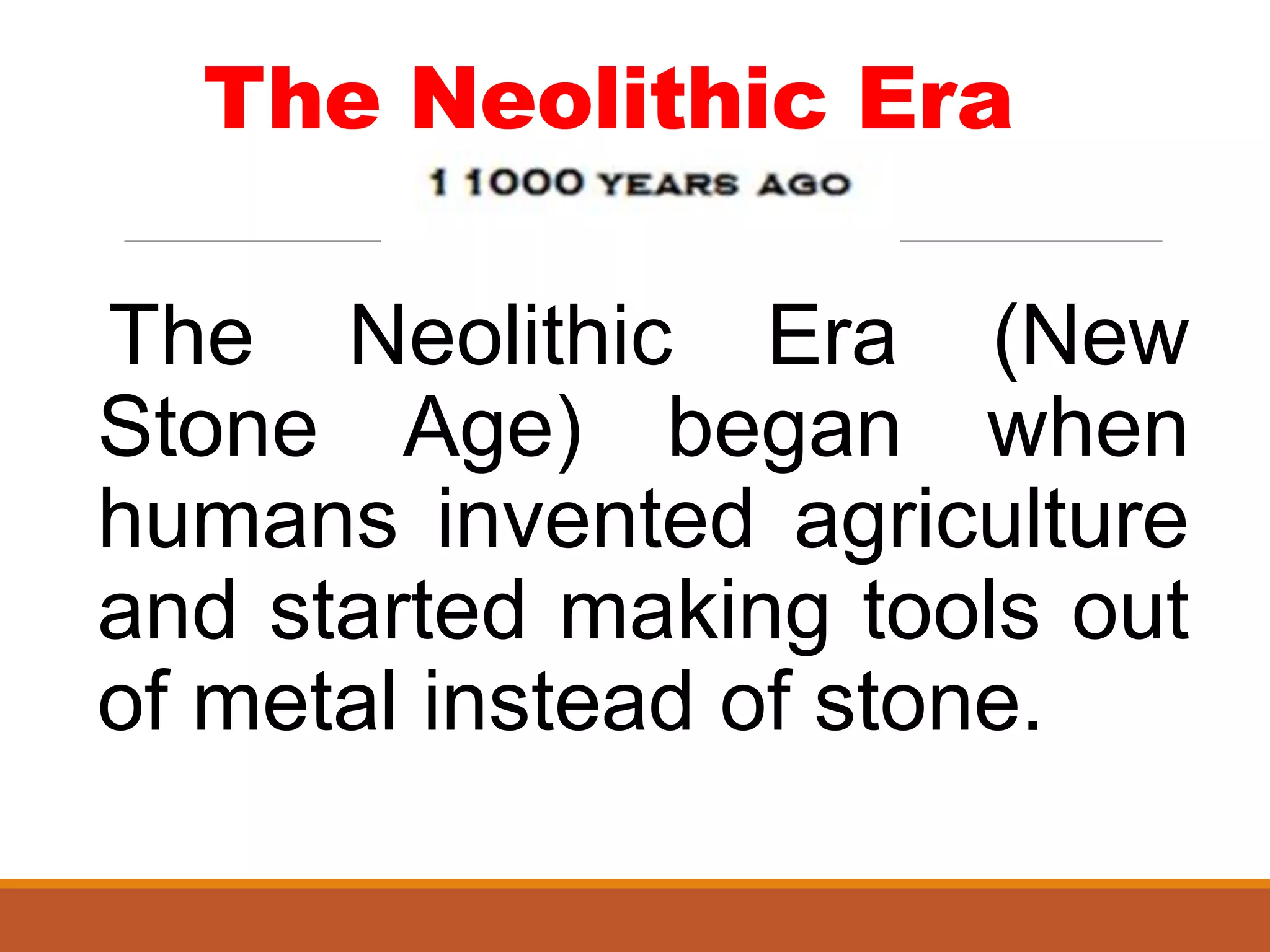 The Neolithic Era

1 1000 YEARS AGO

The Neolithic Era (New Stone Age) began when humans invented agriculture and started making tools out of metal instead of stone.